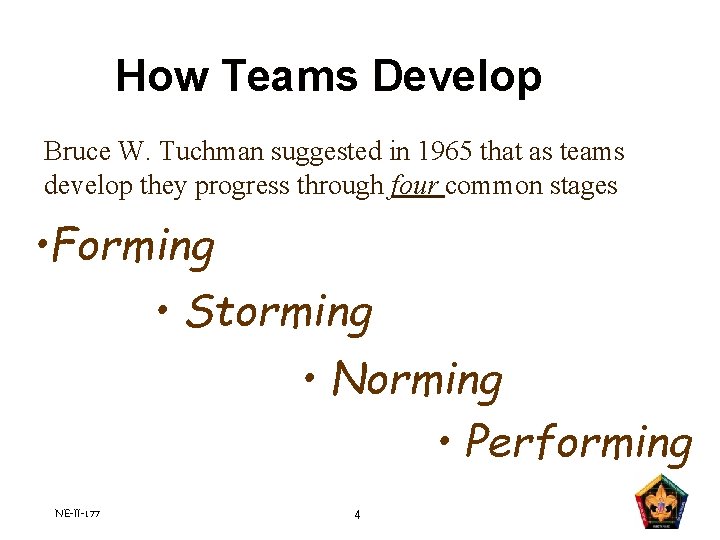 How Teams Develop

Bruce W. Tuchman suggested in 1965 that as teams develop they progress through four common stages

•Forming

• Storming

• Norming

• Performing

NE-II-177

4